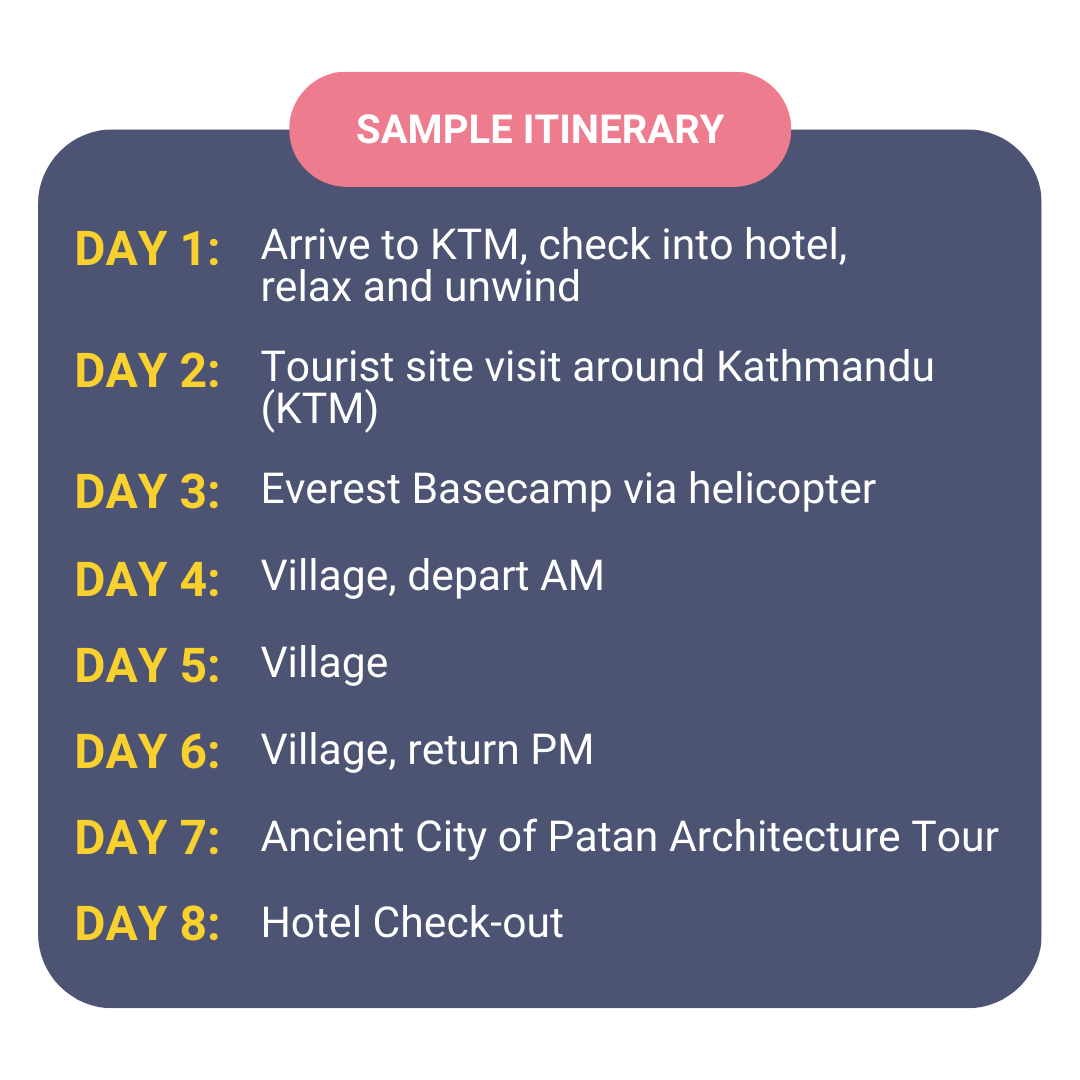 SAMPLE ITINERARY

DAY 1: Arrive to KTM, check into hotel, relax and unwind

DAY 2: Tourist site visit around Kathmandu (KTM)

DAY 3: Everest Basecamp via helicopter

DAY 4: Village, depart AM

DAY 5: Village

DAY 6: Village, return PM

DAY 7: Ancient City of Patan Architecture Tour

DAY 8: Hotel Check-out